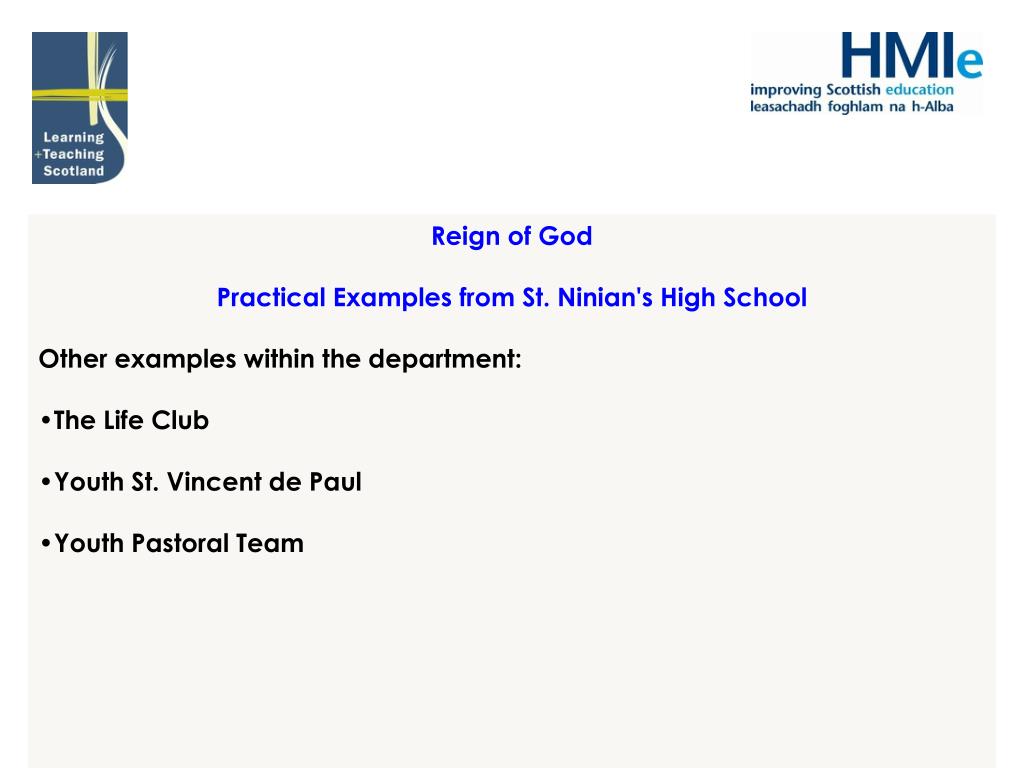 Learning
+Teaching
Scotland

HMIe
improving Scottish education
leasachadh foghlam na h-Alba

Reign of God

Practical Examples from St. Ninian's High School

Other examples within the department:

•The Life Club

•Youth St. Vincent de Paul

•Youth Pastoral Team